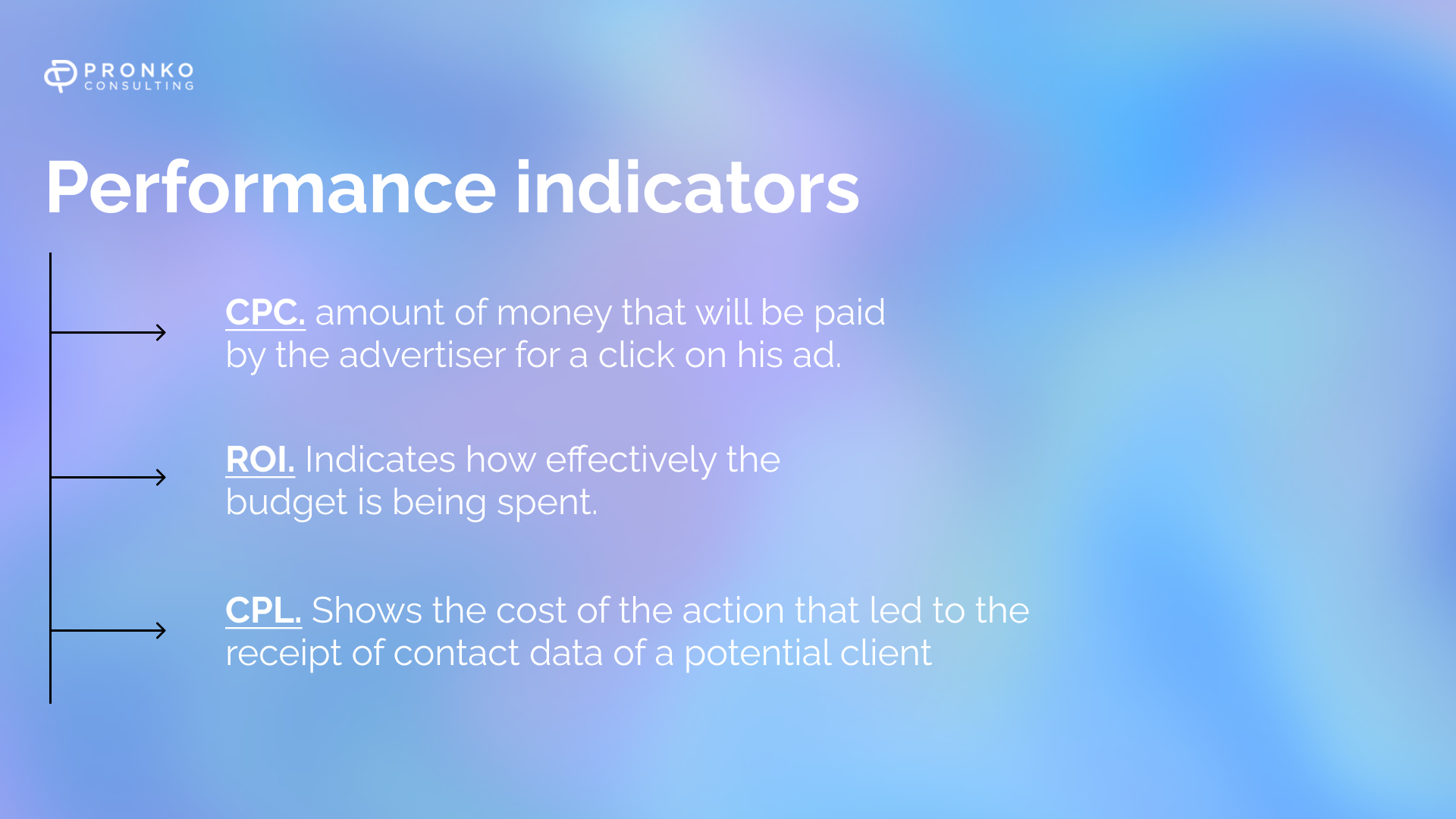 PRONKO
CONSULTING

Performance indicators

CPC. amount of money that will be paid by the advertiser for a click on his ad.

ROI. Indicates how effectively the budget is being spent.

CPL. Shows the cost of the action that led to the receipt of contact data of a potential client